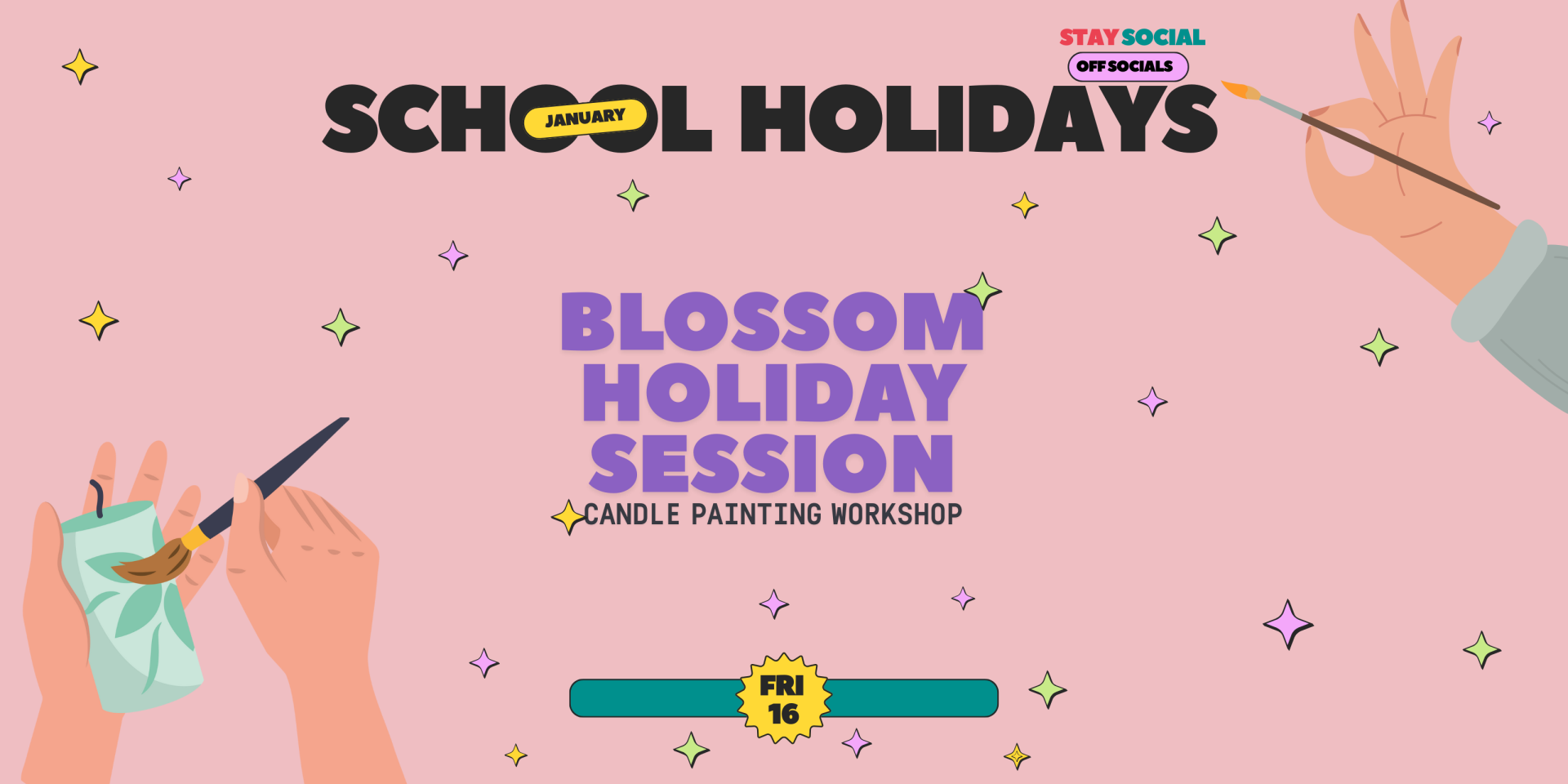 STAY SOCIAL
OFF SOCIALS

SCHOOL HOLIDAYS
JANUARY

BLOSSOM HOLIDAY SESSION
CANDLE PAINTING WORKSHOP

FRI 16